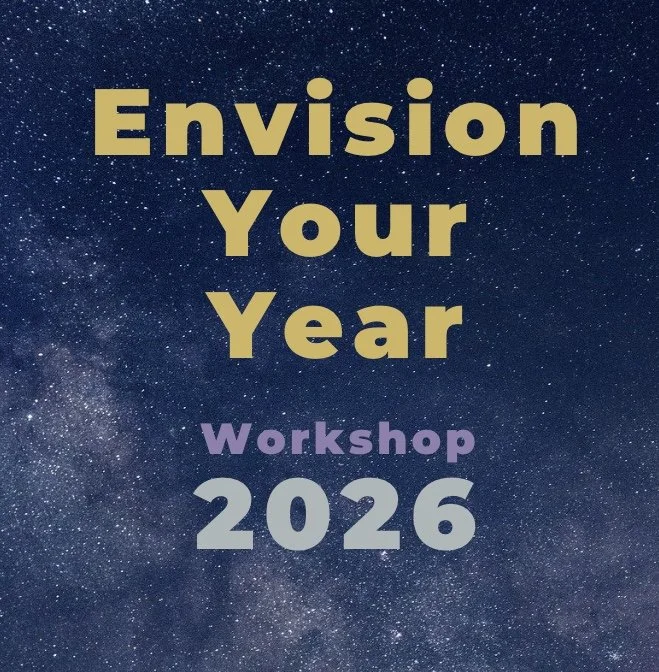 Envision Your Year

Workshop
2026